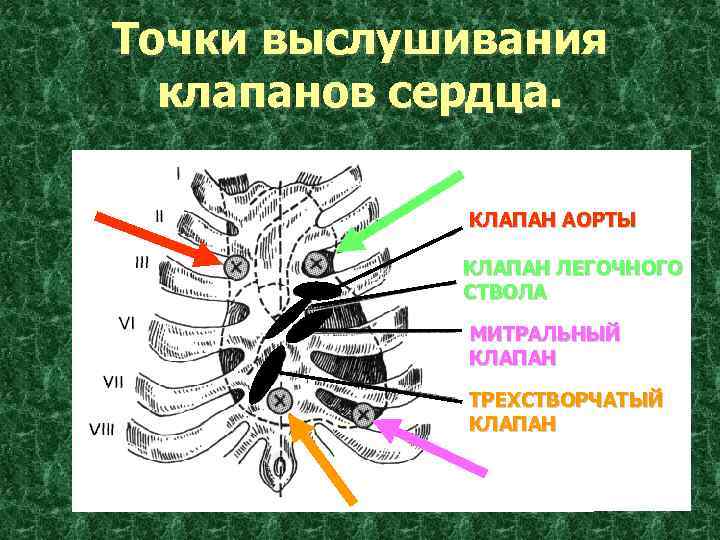 Точки выслушивания клапанов сердца.

I

II

III

VI

VII

VIII

КЛАПАН АОРТЫ

КЛАПАН ЛЕГОЧНОГО СТВОЛА

МИТРАЛЬНЫЙ КЛАПАН

ТРЕХСТВОРЧАТЫЙ КЛАПАН